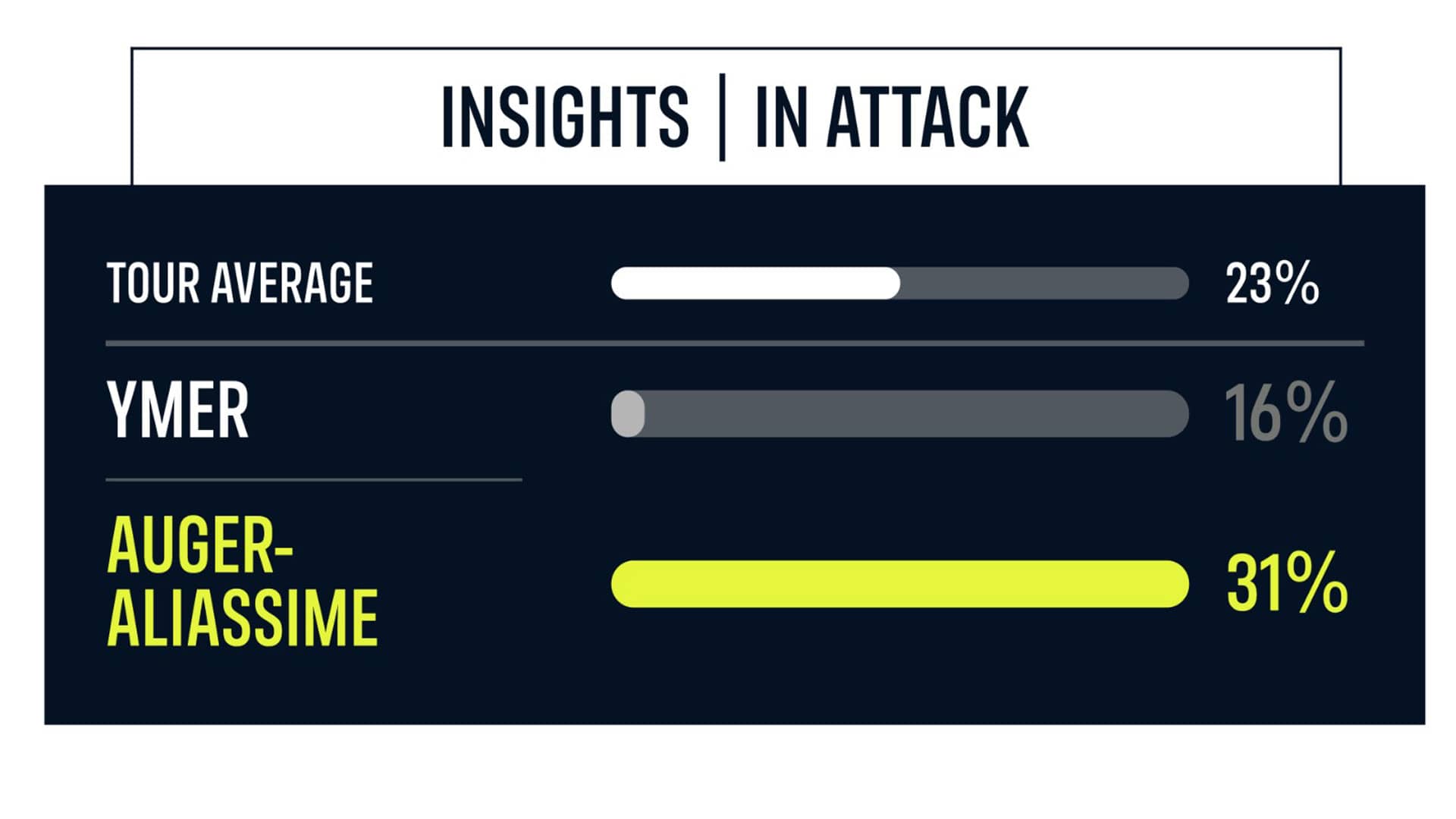 INSIGHTS | IN ATTACK

TOUR AVERAGE 23%

YMER 16%

AUGER-ALIASSIME 31%